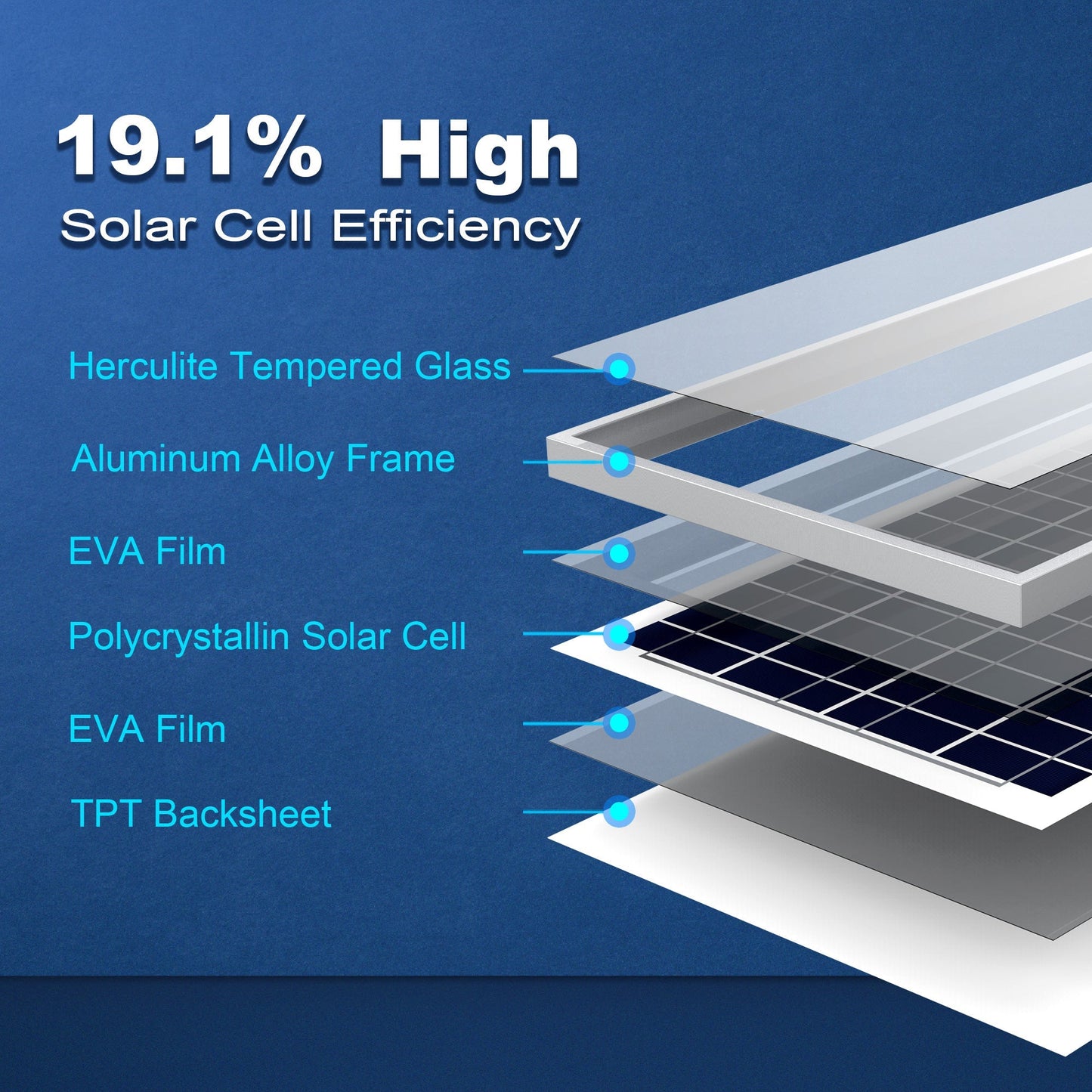 19.1% High
Solar Cell Efficiency

Herculite Tempered Glass

Aluminum Alloy Frame

EVA Film

Polycrystallin Solar Cell

EVA Film

TPT Backsheet